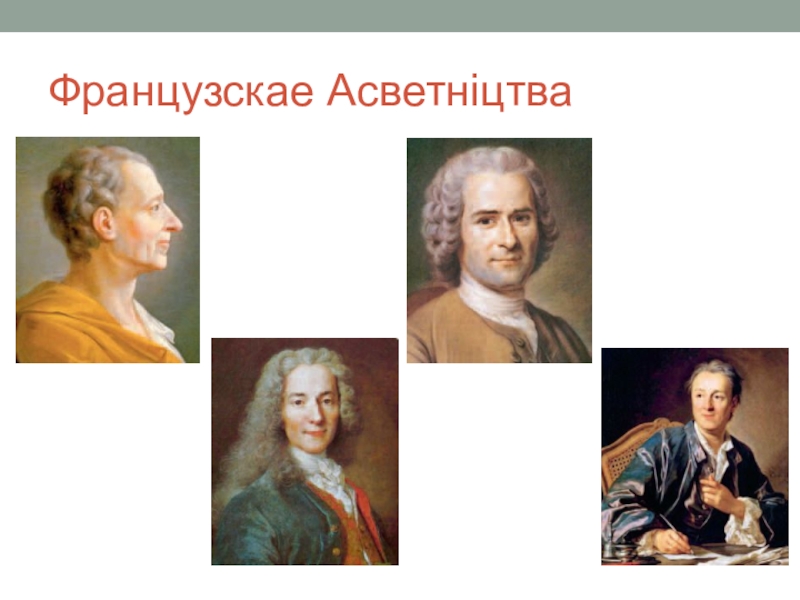 Французскае Асветніцтва